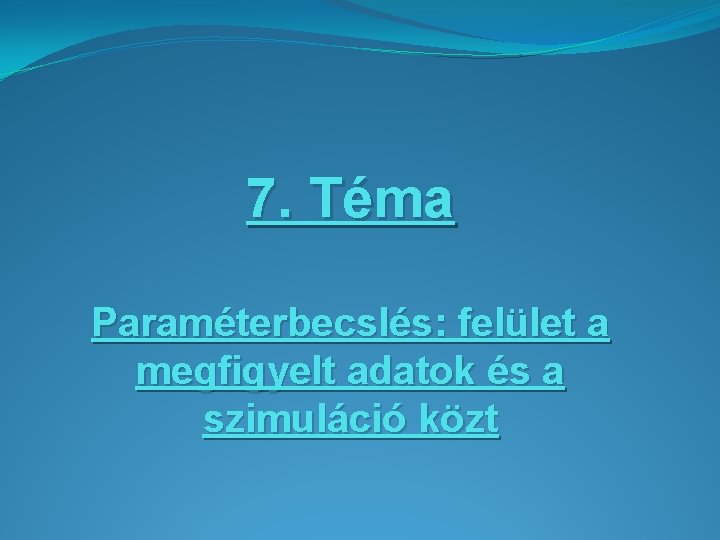 7. Téma

Paraméterbecslés: felület a megfigyelt adatok és a szimuláció közt